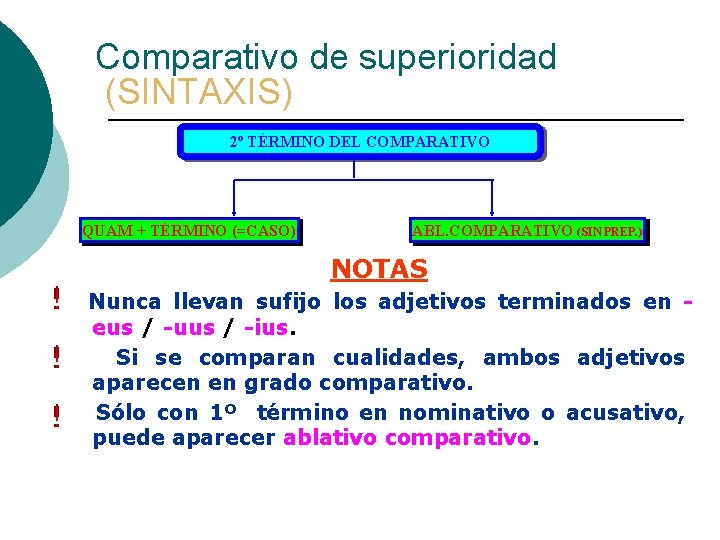 Comparativo de superioridad
(SINTAXIS)

2º TÉRMINO DEL COMPARATIVO

QUAM + TÉRMINO (=CASO)

ABL.COMPARATIVO (SIN PREP.)

NOTAS

! Nunca llevan sufijo los adjetivos terminados en -eus / -uus / -ius.

! Si se comparan cualidades, ambos adjetivos aparecen en grado comparativo.

! Sólo con 1º término en nominativo o acusativo, puede aparecer ablativo comparativo.